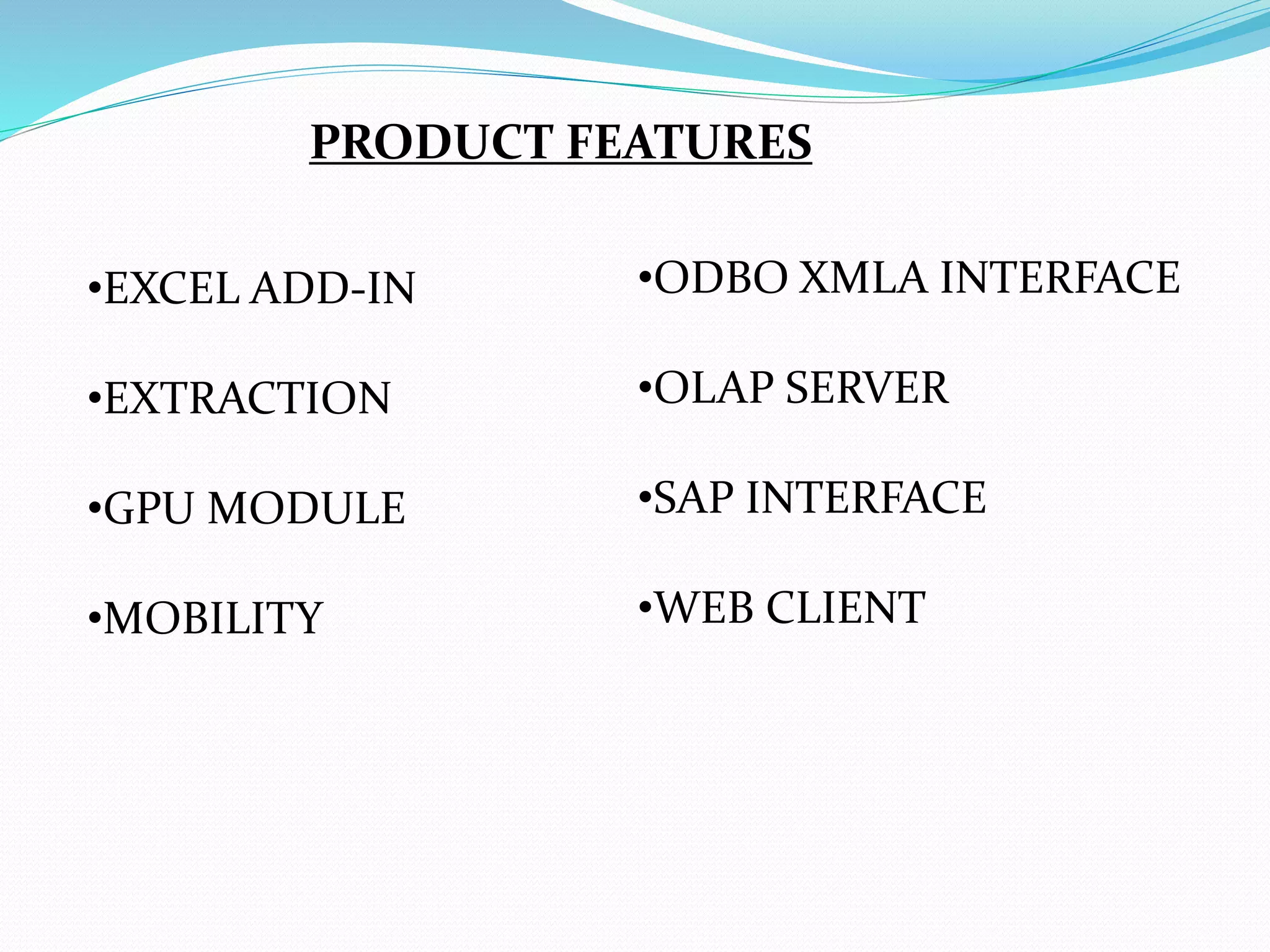 PRODUCT FEATURES

•EXCEL ADD-IN

•EXTRACTION

•GPU MODULE

•MOBILITY

•ODBO XMLA INTERFACE

•OLAP SERVER

•SAP INTERFACE

•WEB CLIENT